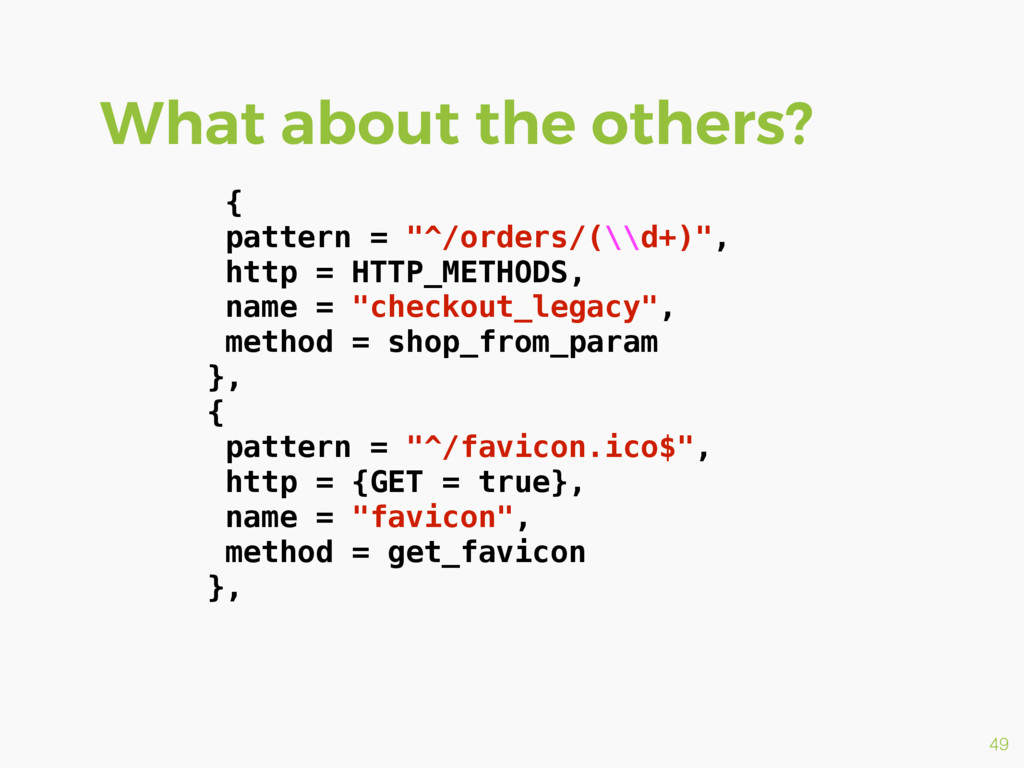 What about the others?

{
pattern = "^/orders/(\\d+)",
http = HTTP_METHODS,
name = "checkout_legacy",
method = shop_from_param
},
{
pattern = "^/favicon.ico$",
http = {GET = true},
name = "favicon",
method = get_favicon
},

49